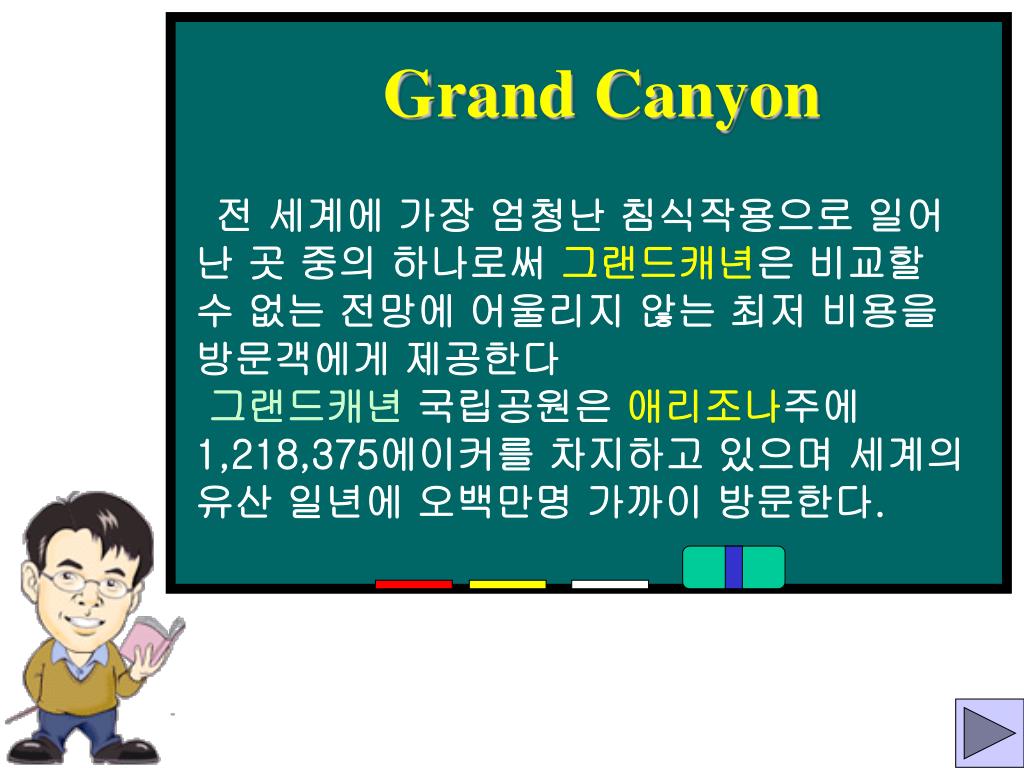 Grand Canyon

전 세계에 가장 엄청난 침식작용으로 일어난 곳 중의 하나로써 그랜드캐년은 비교할 수 없는 전망에 어울리지 않는 최저 비용을 방문객에게 제공한다

그랜드캐년 국립공원은 애리조나주에 1,218,375에이커를 차지하고 있으며 세계의 유산 일년에 오백만명 가까이 방문한다.